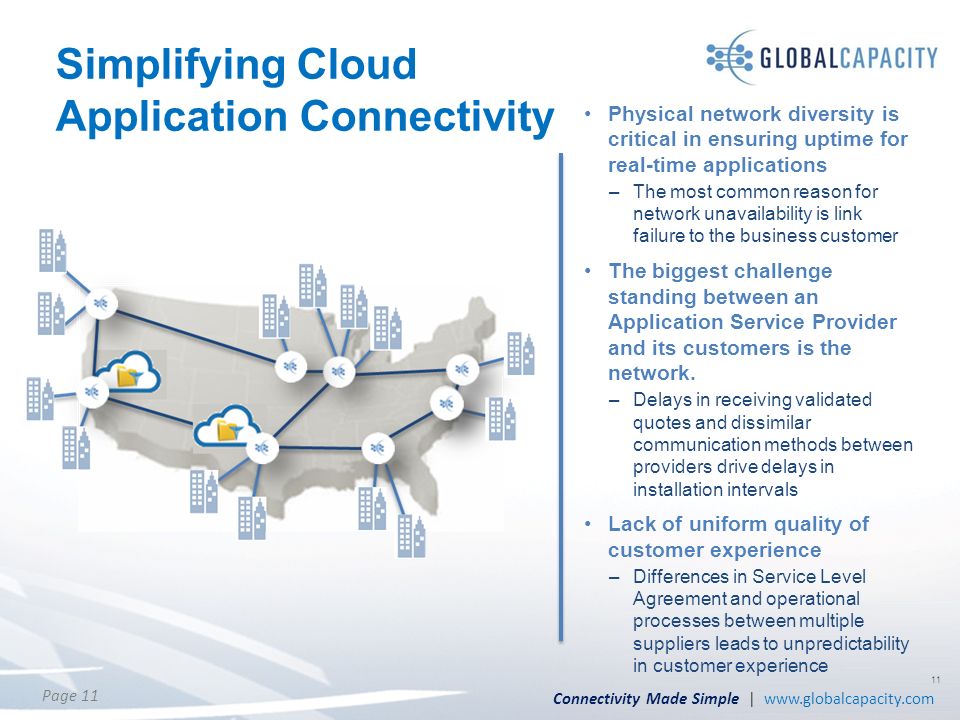 Simplifying Cloud Application Connectivity

GLOBALCAPACITY

• Physical network diversity is critical in ensuring uptime for real-time applications
– The most common reason for network unavailability is link failure to the business customer

• The biggest challenge standing between an Application Service Provider and its customers is the network.
– Delays in receiving validated quotes and dissimilar communication methods between providers drive delays in installation intervals

• Lack of uniform quality of customer experience
– Differences in Service Level Agreement and operational processes between multiple suppliers leads to unpredictability in customer experience

11

Page 11

Connectivity Made Simple | www.globalcapacity.com